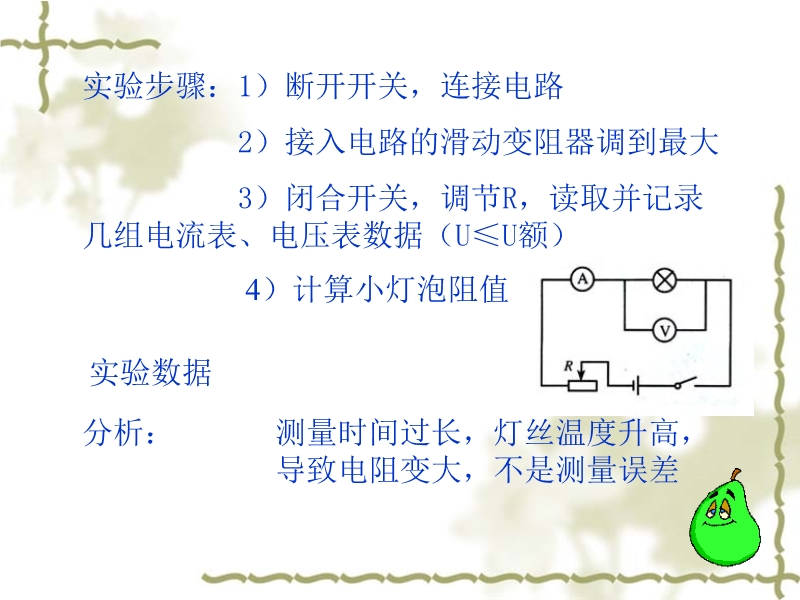 实验步骤：1）断开开关，连接电路

2）接入电路的滑动变阻器调到最大

3）闭合开关，调节R，读取并记录几组电流表、电压表数据（U≤U额）

4）计算小灯泡阻值

A

V

R

实验数据

分析：　测量时间过长，灯丝温度升高，导致电阻变大，不是测量误差